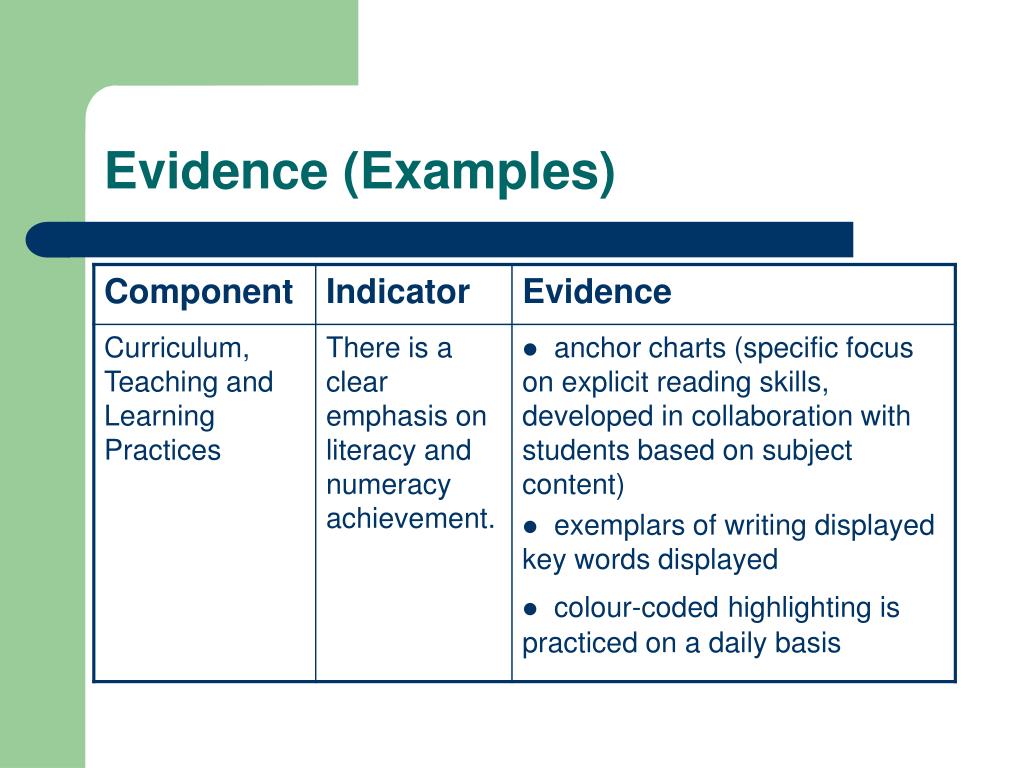 Evidence (Examples)

| Component | Indicator | Evidence |
|---|---|---|
| Curriculum, Teaching and Learning Practices | There is a clear emphasis on literacy and numeracy achievement. | ● anchor charts (specific focus on explicit reading skills, developed in collaboration with students based on subject content) ● exemplars of writing displayed key words displayed ● colour-coded highlighting is practiced on a daily basis |